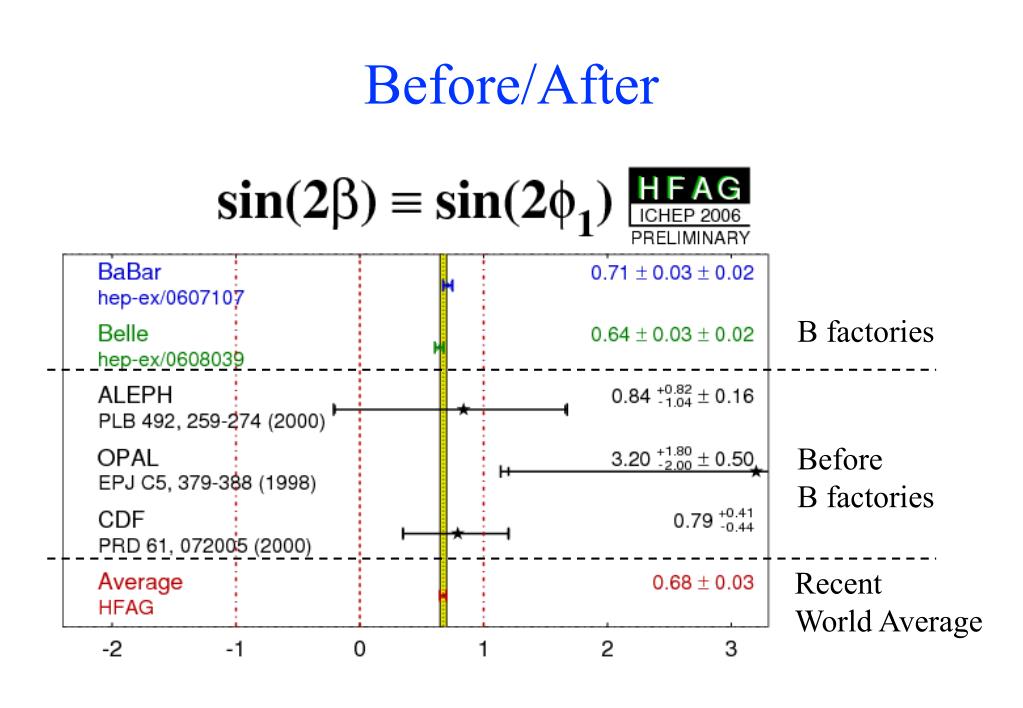 Before/After

$\sin(2\beta) \equiv \sin(2\phi_1)$

HFAG
ICHEP 2006
PRELIMINARY

BaBar
hep-ex/0607107

$0.71 \pm 0.03 \pm 0.02$

Belle
hep-ex/0608039

$0.64 \pm 0.03 \pm 0.02$

B factories

ALEPH
PLB 492, 259-274 (2000)

$0.84\ ^{+0.82}_{-1.04} \pm 0.16$

OPAL
EPJ C5, 379-388 (1998)

$3.20\ ^{+1.80}_{-2.00} \pm 0.50$

Before
B factories

CDF
PRD 61, 072005 (2000)

$0.79\ ^{+0.41}_{-0.44}$

Average
HFAG

$0.68 \pm 0.03$

Recent
World Average

-2 -1 0 1 2 3